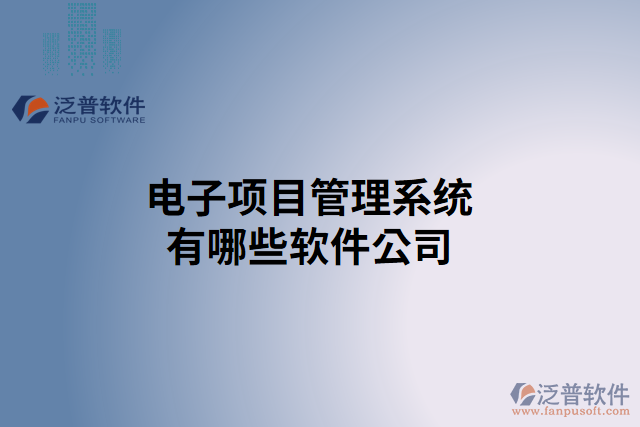 泛普软件
FANPU SOFTWARE

电子项目管理系统
有哪些软件公司

泛普软件
www.fanpusoft.com